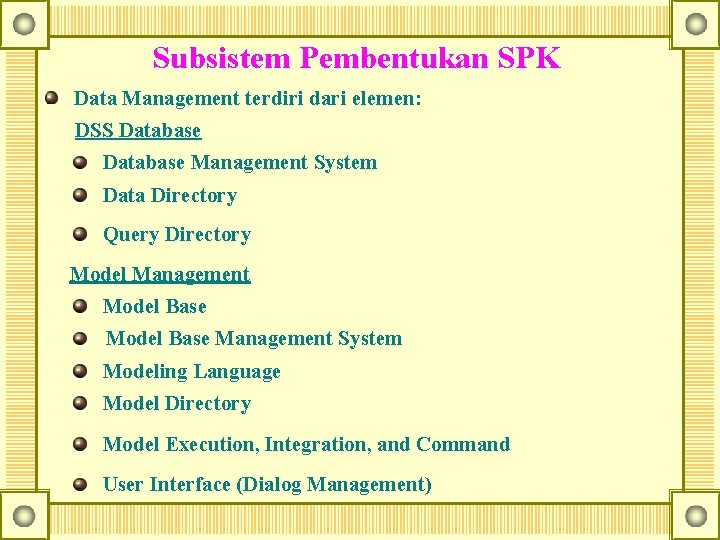 Subsistem Pembentukan SPK

Data Management terdiri dari elemen:

DSS Database

Database Management System

Data Directory

Query Directory

Model Management

Model Base

Model Base Management System

Modeling Language

Model Directory

Model Execution, Integration, and Command

User Interface (Dialog Management)